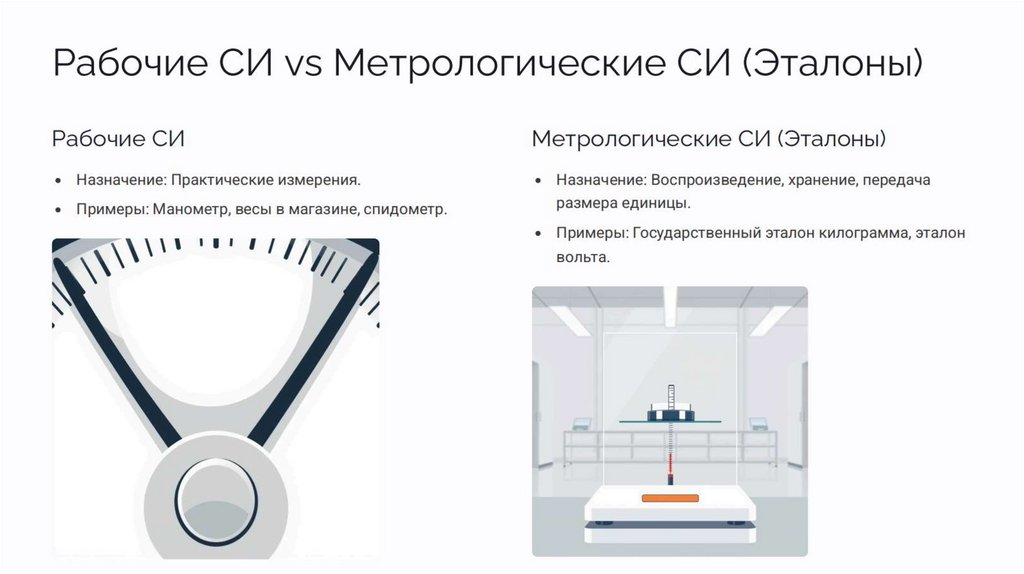 Рабочие СИ vs Метрологические СИ (Эталоны)

Рабочие СИ

• Назначение: Практические измерения.
• Примеры: Манометр, весы в магазине, спидометр.

Метрологические СИ (Эталоны)

• Назначение: Воспроизведение, хранение, передача размера единицы.
• Примеры: Государственный эталон килограмма, эталон вольта.